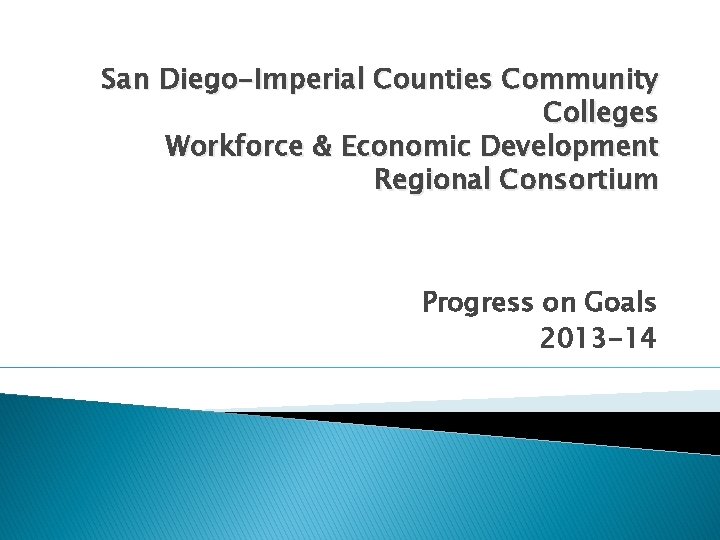 San Diego-Imperial Counties Community Colleges
Workforce & Economic Development Regional Consortium

Progress on Goals
2013-14